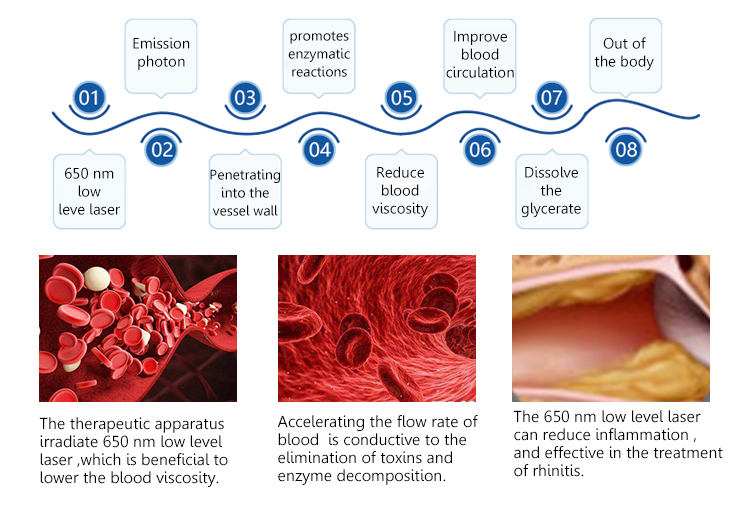 01
650 nm low leve laser

02
Emission photon

03
Penetrating into the vessel wall

04
promotes enzymatic reactions

05
Reduce blood viscosity

06
Improve blood circulation

07
Dissolve the glycerate

08
Out of the body

The therapeutic apparatus irradiate 650 nm low level laser ,which is beneficial to lower the blood viscosity.

Accelerating the flow rate of blood is conductive to the elimination of toxins and enzyme decomposition.

The 650 nm low level laser can reduce inflammation , and effective in the treatment of rhinitis.